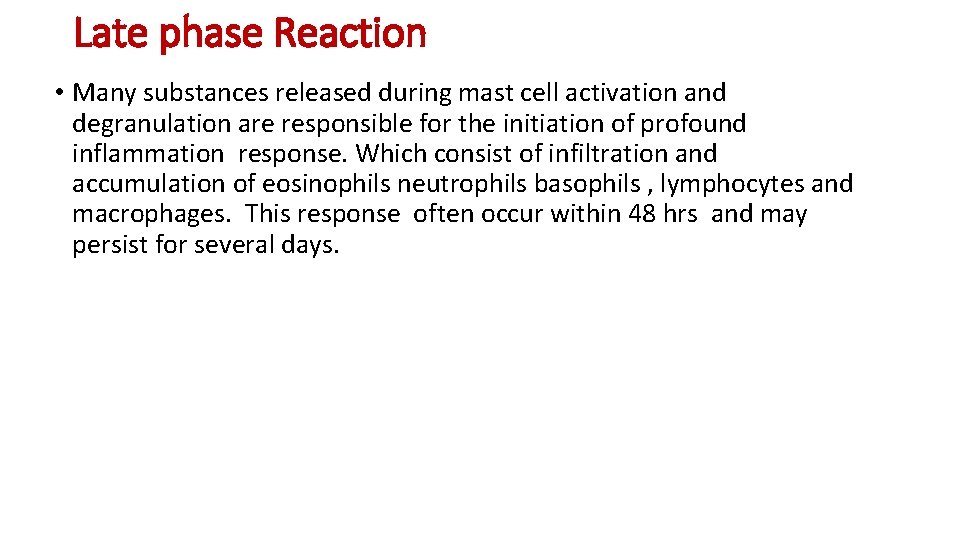 Late phase Reaction

• Many substances released during mast cell activation and degranulation are responsible for the initiation of profound inflammation response. Which consist of infiltration and accumulation of eosinophils neutrophils basophils , lymphocytes and macrophages. This response often occur within 48 hrs and may persist for several days.